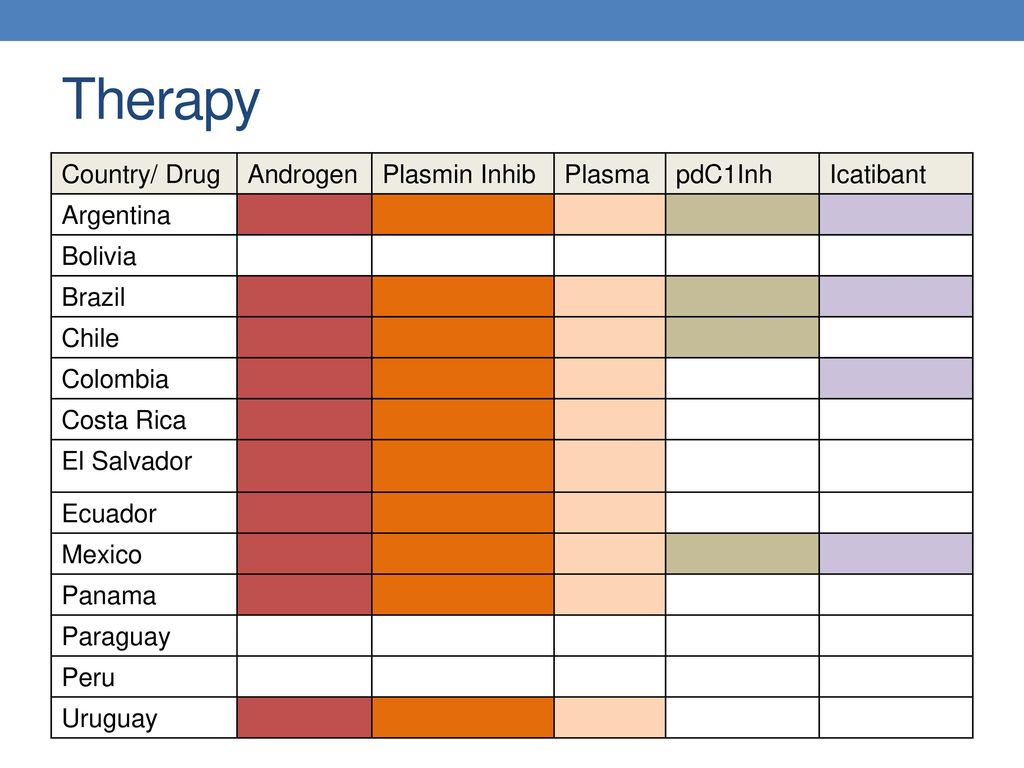 Therapy

| Country/ Drug | Androgen | Plasmin Inhib | Plasma | pdC1Inh | Icatibant |
|---|---|---|---|---|---|
| Argentina | | | | | |
| Bolivia | | | | | |
| Brazil | | | | | |
| Chile | | | | | |
| Colombia | | | | | |
| Costa Rica | | | | | |
| El Salvador | | | | | |
| Ecuador | | | | | |
| Mexico | | | | | |
| Panama | | | | | |
| Paraguay | | | | | |
| Peru | | | | | |
| Uruguay | | | | | |